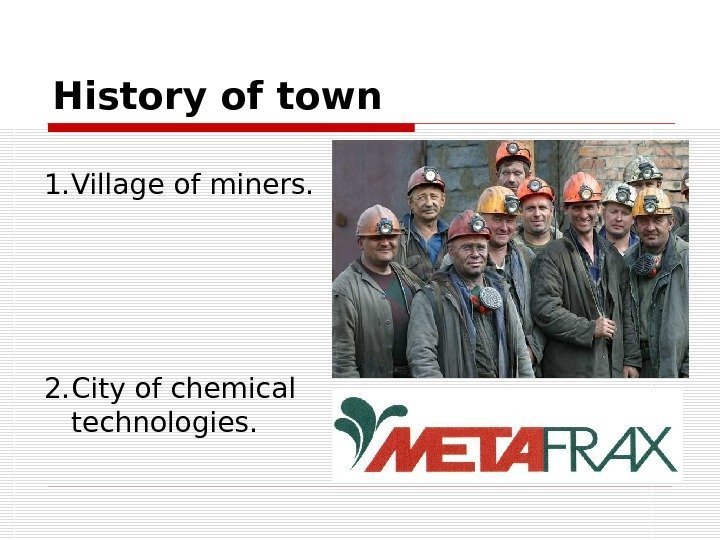 History of town

1. Village of miners.

2. City of chemical technologies.

METAFRAX